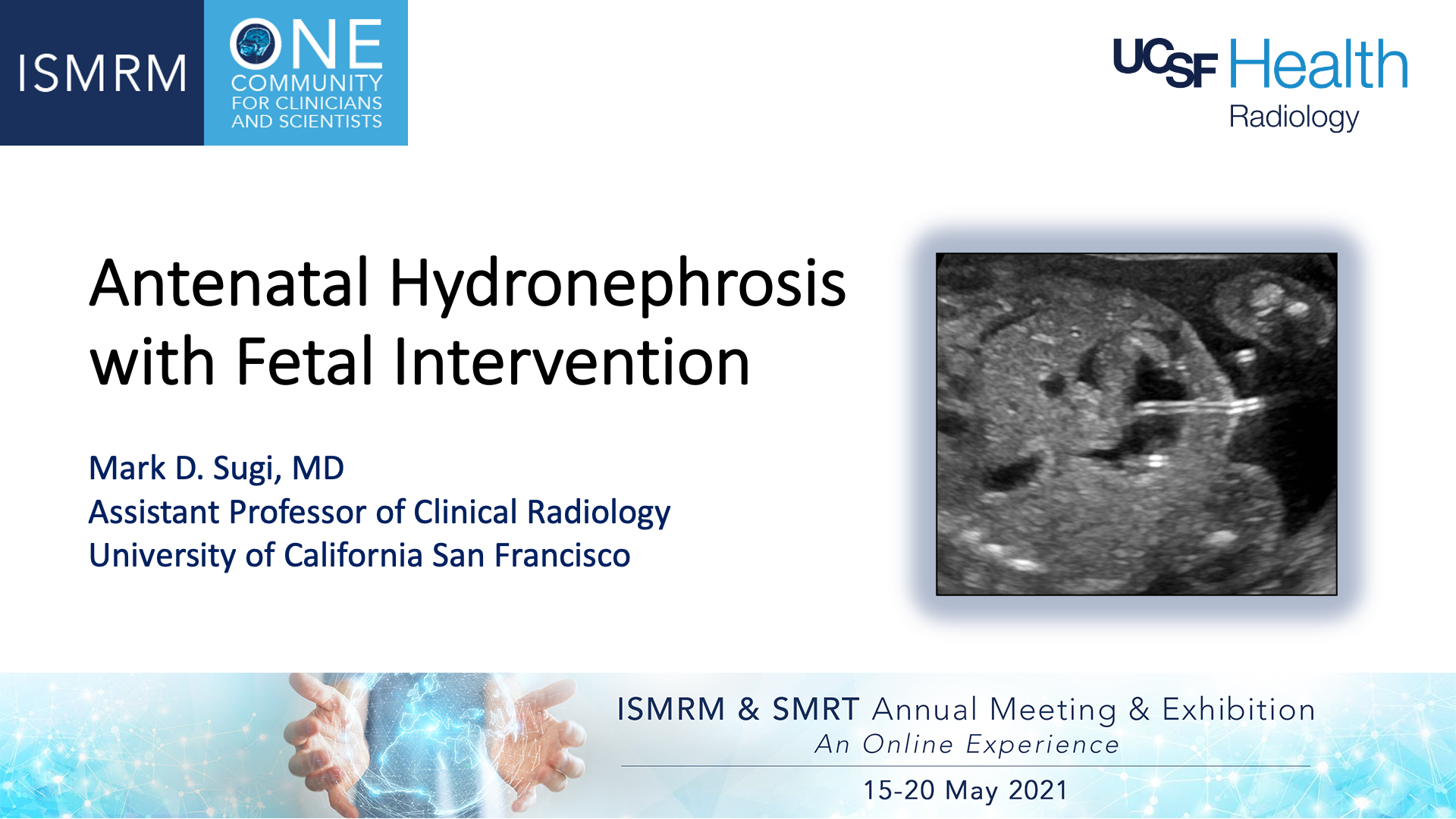 ISMRM ONE COMMUNITY FOR CLINICIANS AND SCIENTISTS

UCSF Health Radiology

Antenatal Hydronephrosis with Fetal Intervention

Mark D. Sugi, MD
Assistant Professor of Clinical Radiology
University of California San Francisco

ISMRM & SMRT Annual Meeting & Exhibition
An Online Experience
15-20 May 2021